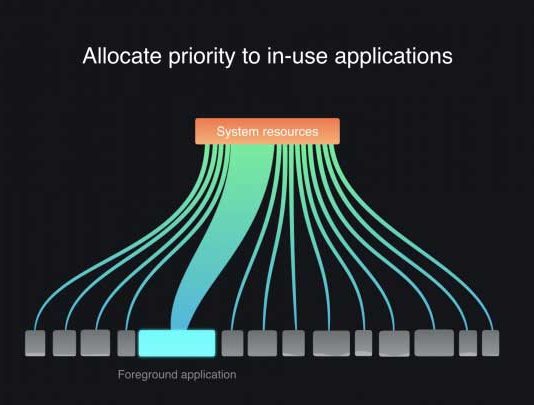 Allocate priority to in-use applications

System resources

Foreground application